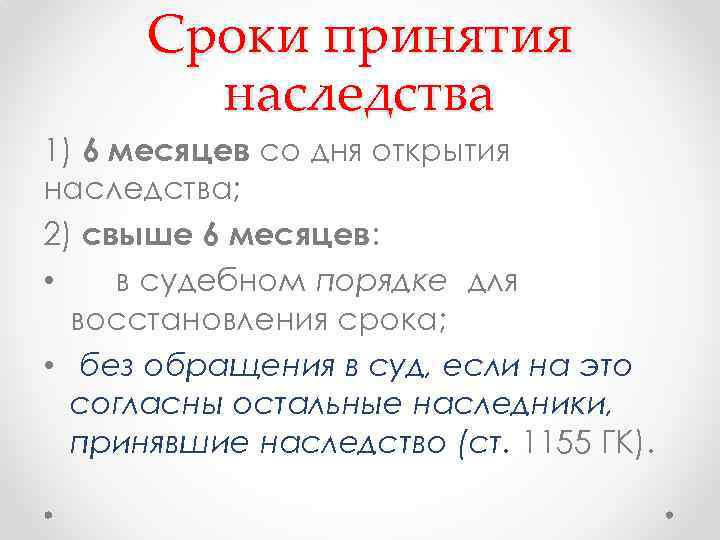 Сроки принятия наследства

1) 6 месяцев со дня открытия наследства;

2) свыше 6 месяцев:

• в судебном порядке для восстановления срока;

• без обращения в суд, если на это согласны остальные наследники, принявшие наследство (ст. 1155 ГК).